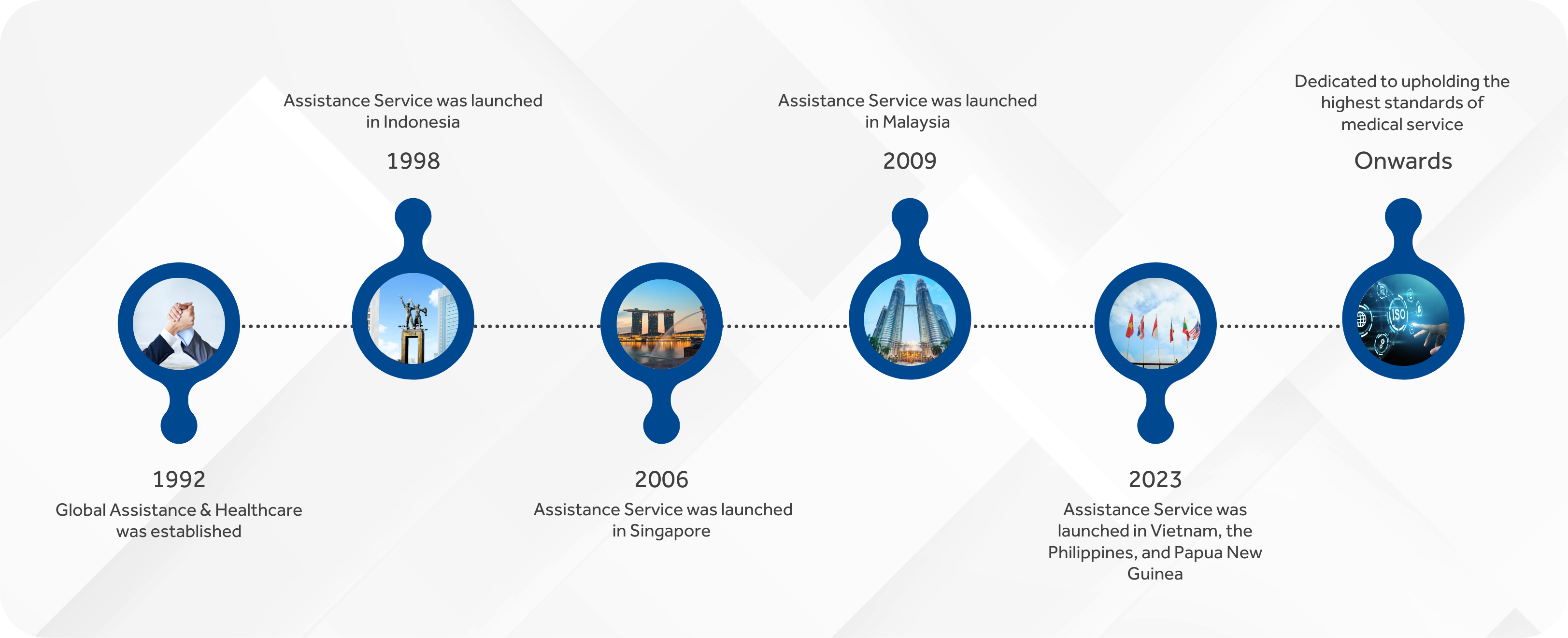 1992
Global Assistance & Healthcare was established

Assistance Service was launched in Indonesia
1998

2006
Assistance Service was launched in Singapore

Assistance Service was launched in Malaysia
2009

2023
Assistance Service was launched in Vietnam, the Philippines, and Papua New Guinea

Dedicated to upholding the highest standards of medical service
Onwards

ISO